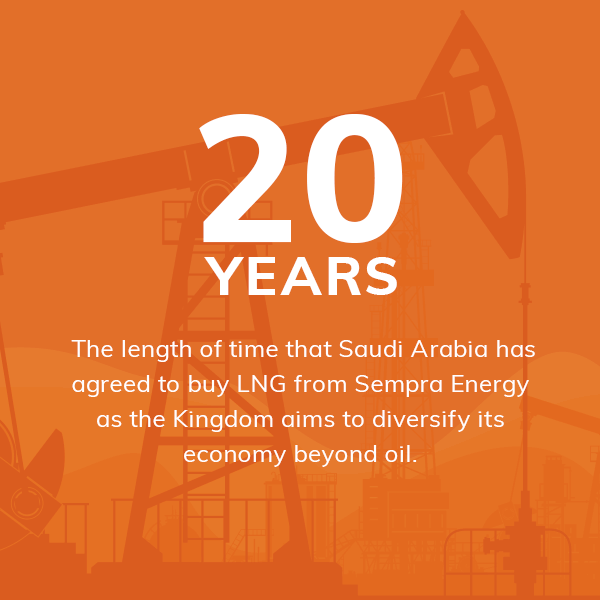 20
YEARS

The length of time that Saudi Arabia has agreed to buy LNG from Sempra Energy as the Kingdom aims to diversify its economy beyond oil.